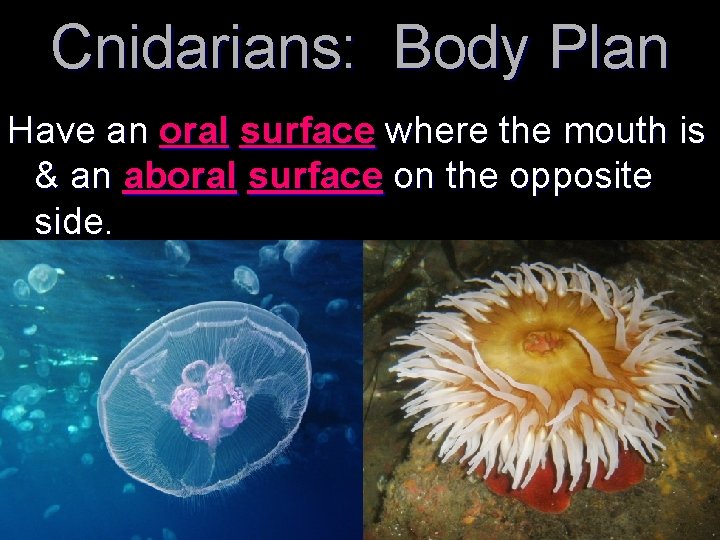 Cnidarians: Body Plan

Have an oral surface where the mouth is & an aboral surface on the opposite side.